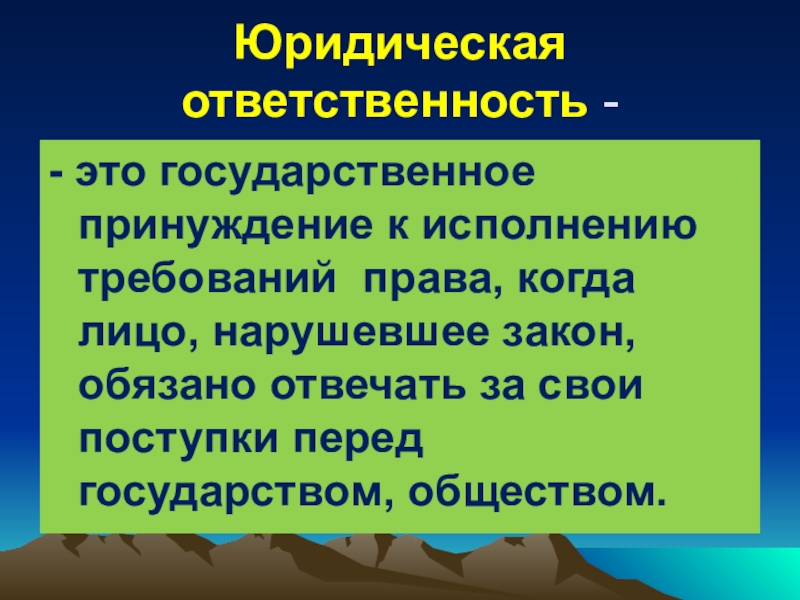 Юридическая ответственность -

- это государственное принуждение к исполнению требований  права, когда лицо, нарушевшее закон, обязано отвечать за свои поступки перед государством, обществом.